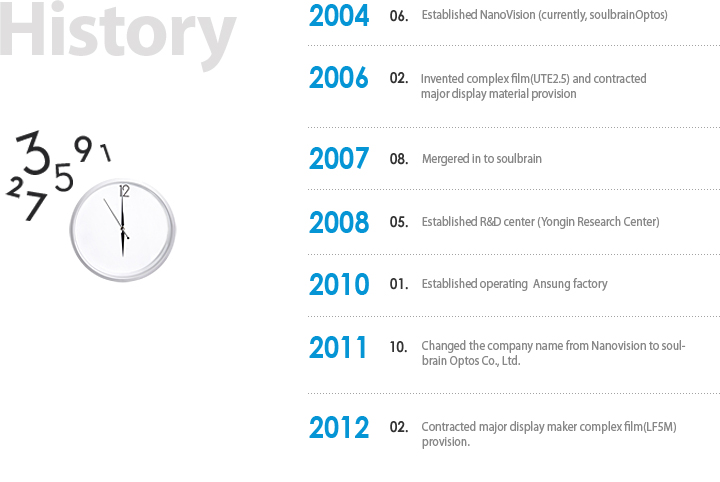 History

3 5 9 1
2 7

12

2004 06. Established NanoVision (currently, soulbrainOptos)

2006 02. Invented complex film(UTE2.5) and contracted major display material provision

2007 08. Mergered in to soulbrain

2008 05. Established R&D center (Yongin Research Center)

2010 01. Established operating Ansung factory

2011 10. Changed the company name from Nanovision to soulbrain Optos Co., Ltd.

2012 02. Contracted major display maker complex film(LF5M) provision.